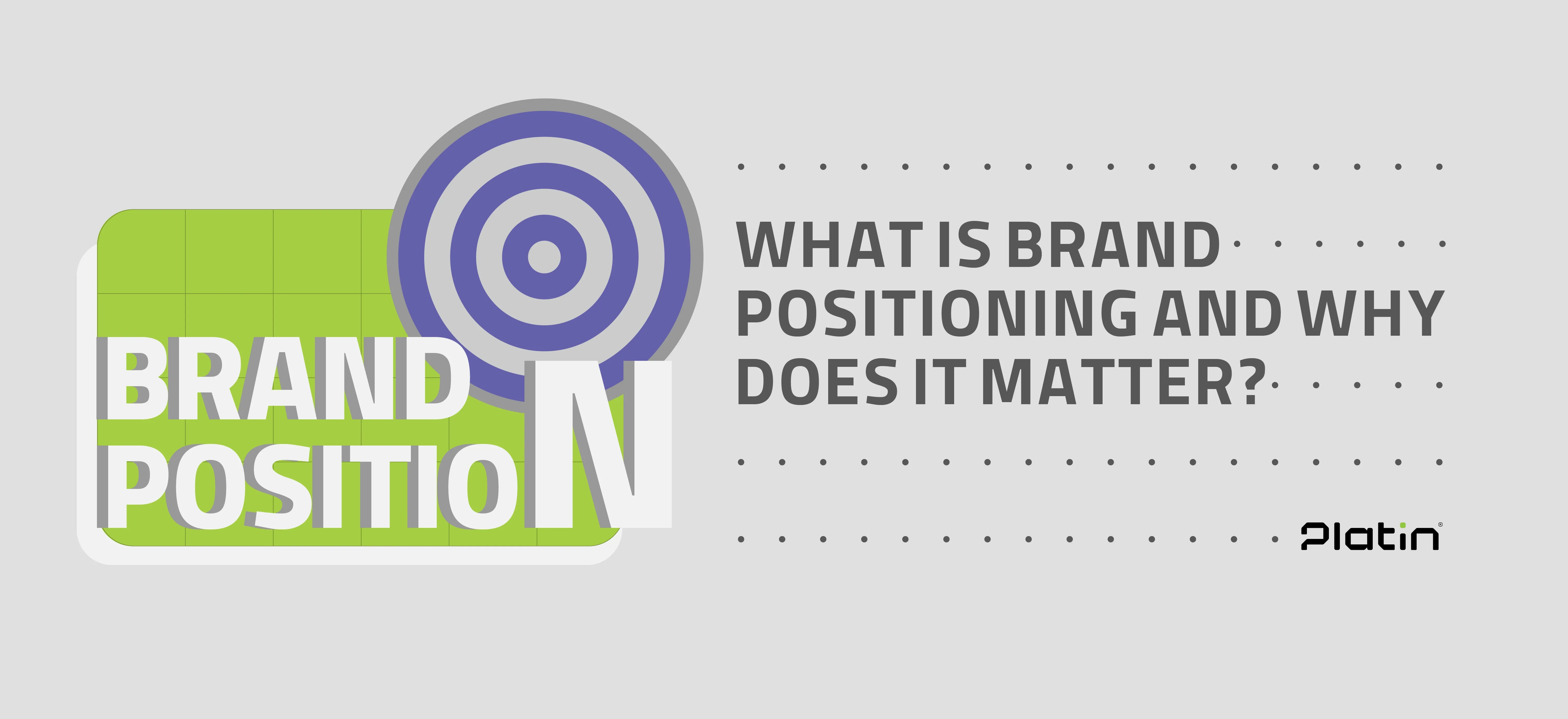 BRAND
POSITION

WHAT IS BRAND POSITIONING AND WHY DOES IT MATTER?

Platin